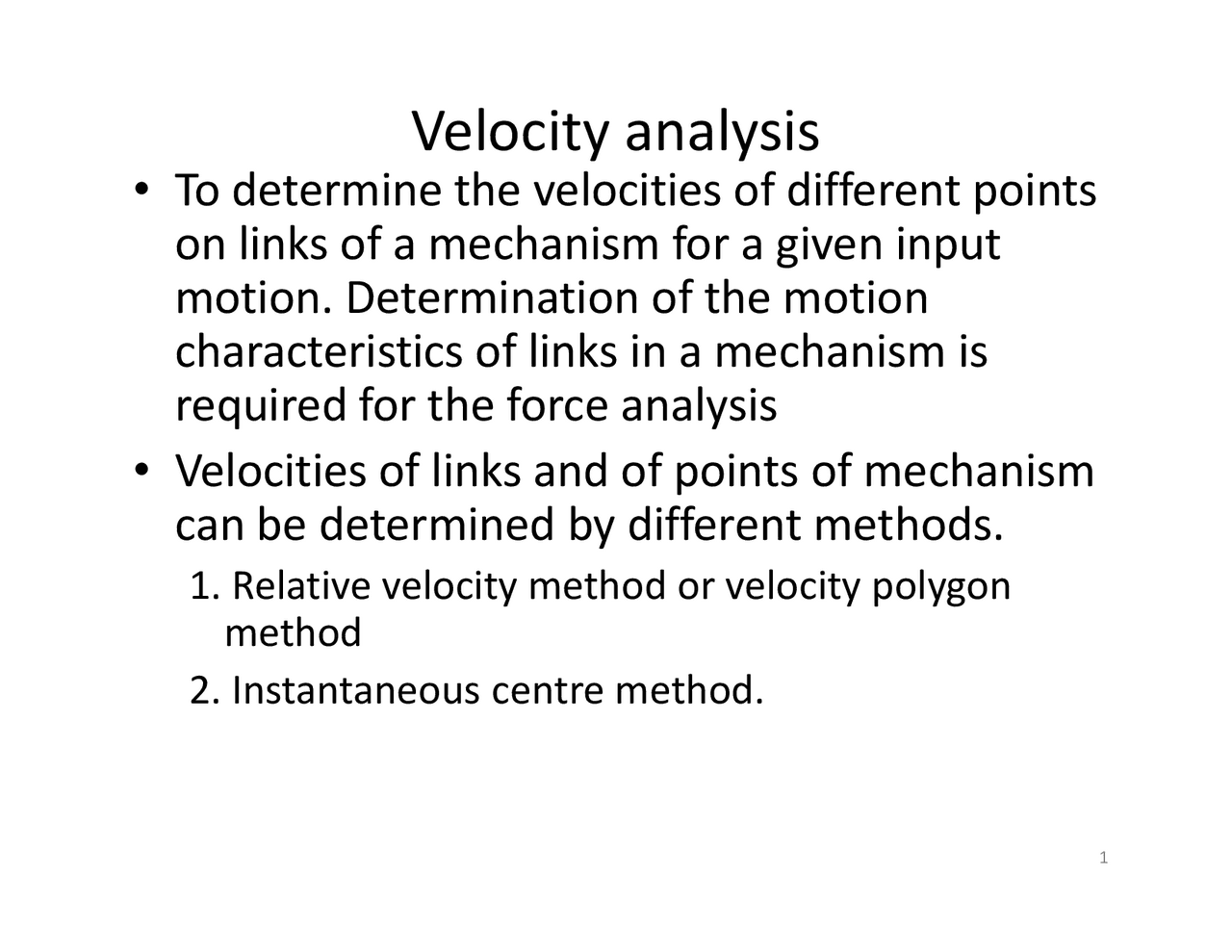 Velocity analysis

• To determine the velocities of different points on links of a mechanism for a given input motion. Determination of the motion characteristics of links in a mechanism is required for the force analysis

• Velocities of links and of points of mechanism can be determined by different methods.

1. Relative velocity method or velocity polygon method

2. Instantaneous centre method.

1